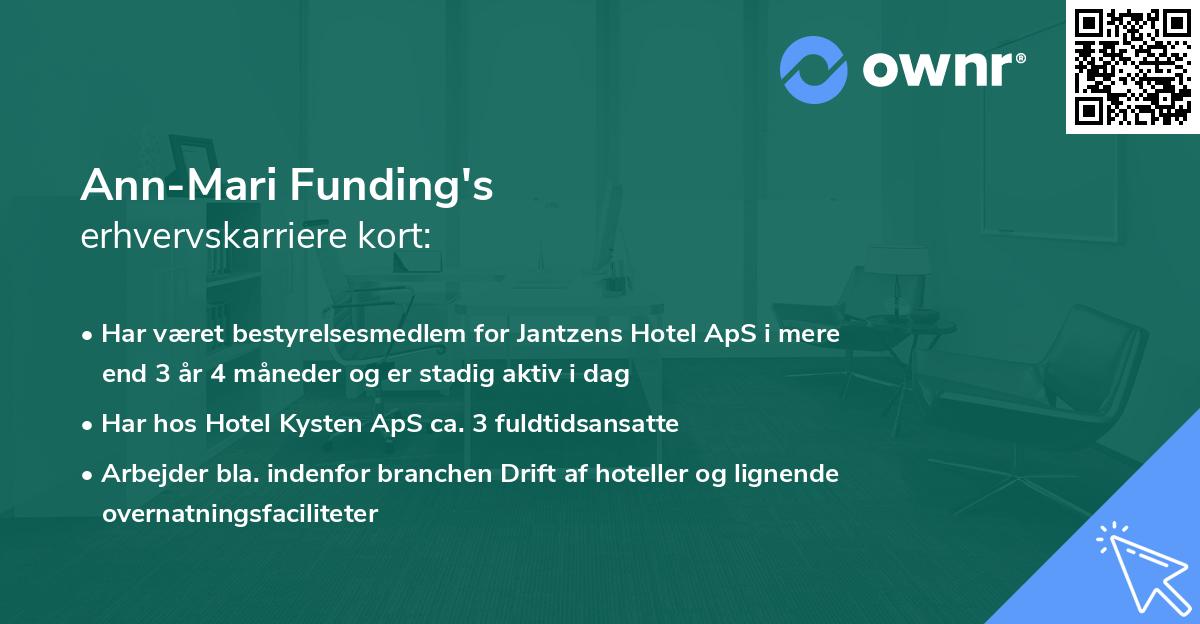 ownr®

Ann-Mari Funding's
erhvervskarriere kort:

• Har været bestyrelsesmedlem for Jantzens Hotel ApS i mere end 3 år 4 måneder og er stadig aktiv i dag

• Har hos Hotel Kysten ApS ca. 3 fuldtidsansatte

• Arbejder bla. indenfor branchen Drift af hoteller og lignende overnatningsfaciliteter